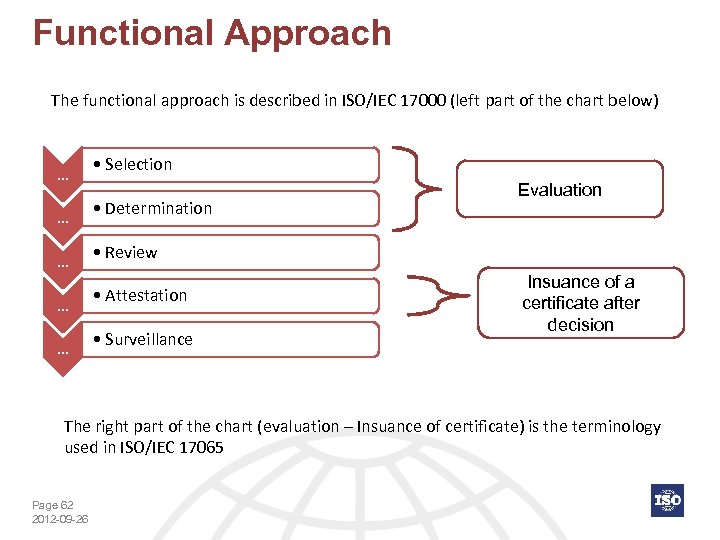 Functional Approach

The functional approach is described in ISO/IEC 17000 (left part of the chart below)

...
• Selection

...
• Determination

...
• Review

...
• Attestation

...
• Surveillance

Evaluation

Insuance of a certificate after decision

The right part of the chart (evaluation – Insuance of certificate) is the terminology used in ISO/IEC 17065

Page 62
2012-09-26

ISO